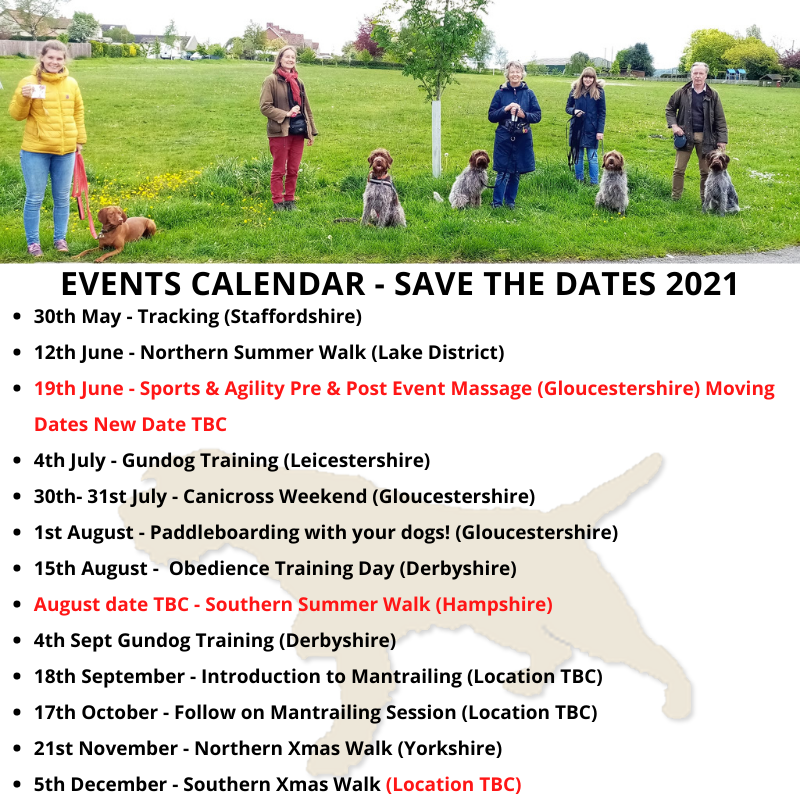 EVENTS CALENDAR - SAVE THE DATES 2021

- 30th May - Tracking (Staffordshire)
- 12th June - Northern Summer Walk (Lake District)
- 19th June - Sports & Agility Pre & Post Event Massage (Gloucestershire) Moving Dates New Date TBC
- 4th July - Gundog Training (Leicestershire)
- 30th- 31st July - Canicross Weekend (Gloucestershire)
- 1st August - Paddleboarding with your dogs! (Gloucestershire)
- 15th August - Obedience Training Day (Derbyshire)
- August date TBC - Southern Summer Walk (Hampshire)
- 4th Sept Gundog Training (Derbyshire)
- 18th September - Introduction to Mantrailing (Location TBC)
- 17th October - Follow on Mantrailing Session (Location TBC)
- 21st November - Northern Xmas Walk (Yorkshire)
- 5th December - Southern Xmas Walk (Location TBC)